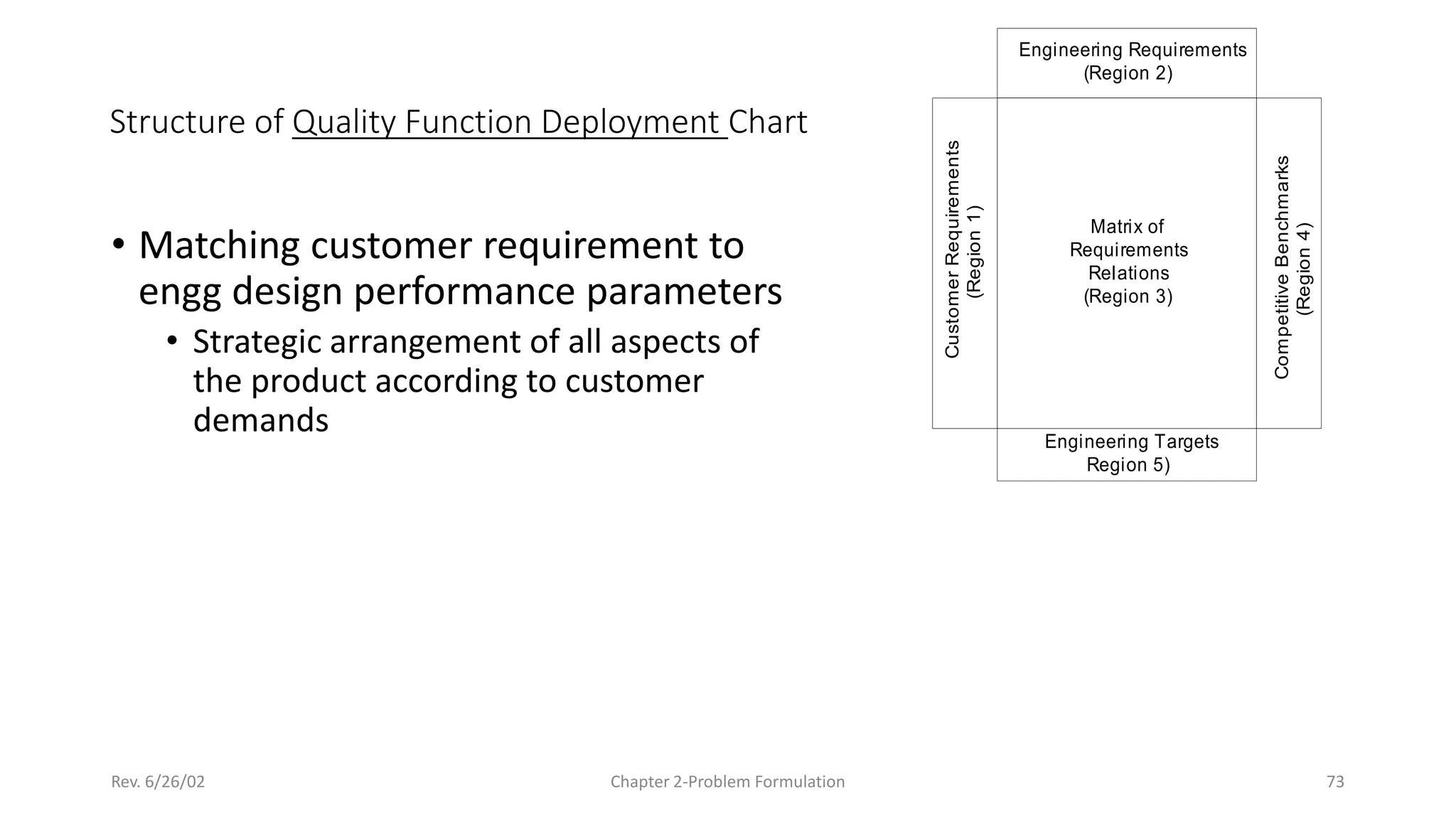 Structure of Quality Function Deployment Chart

• Matching customer requirement to engg design performance parameters
  • Strategic arrangement of all aspects of the product according to customer demands

Engineering Requirements
(Region 2)

Customer Requirements
(Region 1)

Matrix of
Requirements
Relations
(Region 3)

Competitive Benchmarks
(Region 4)

Engineering Targets
Region 5)

Rev. 6/26/02

Chapter 2-Problem Formulation

73